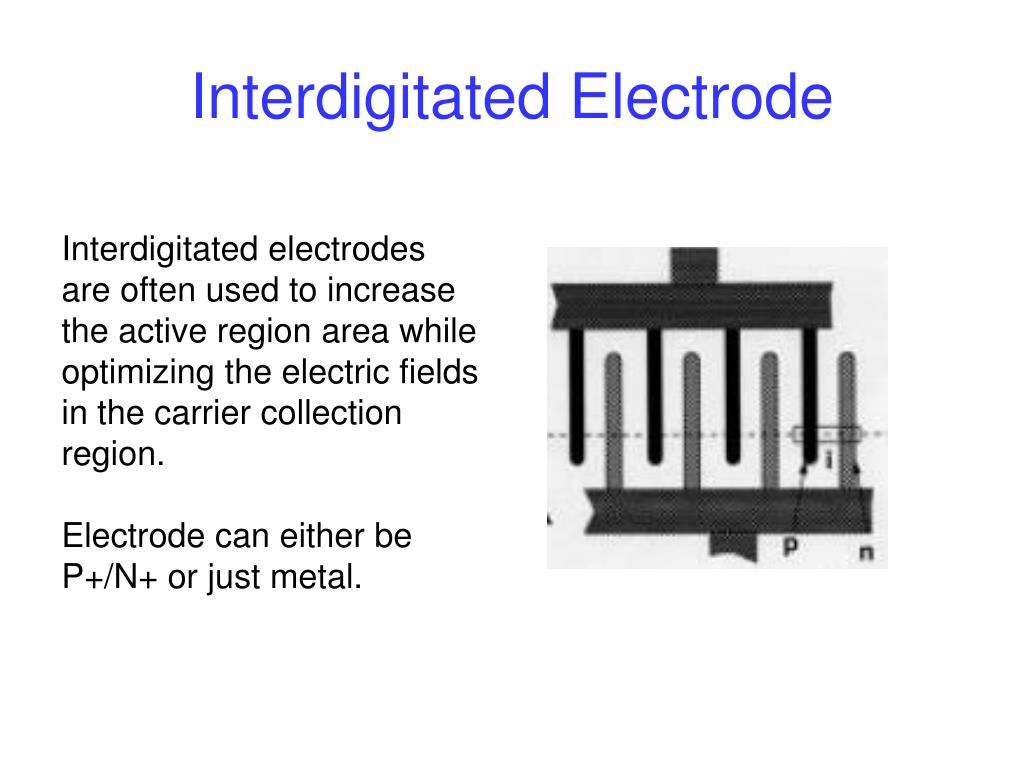 Interdigitated Electrode

Interdigitated electrodes are often used to increase the active region area while optimizing the electric fields in the carrier collection region.

Electrode can either be P+/N+ or just metal.

i

p

n